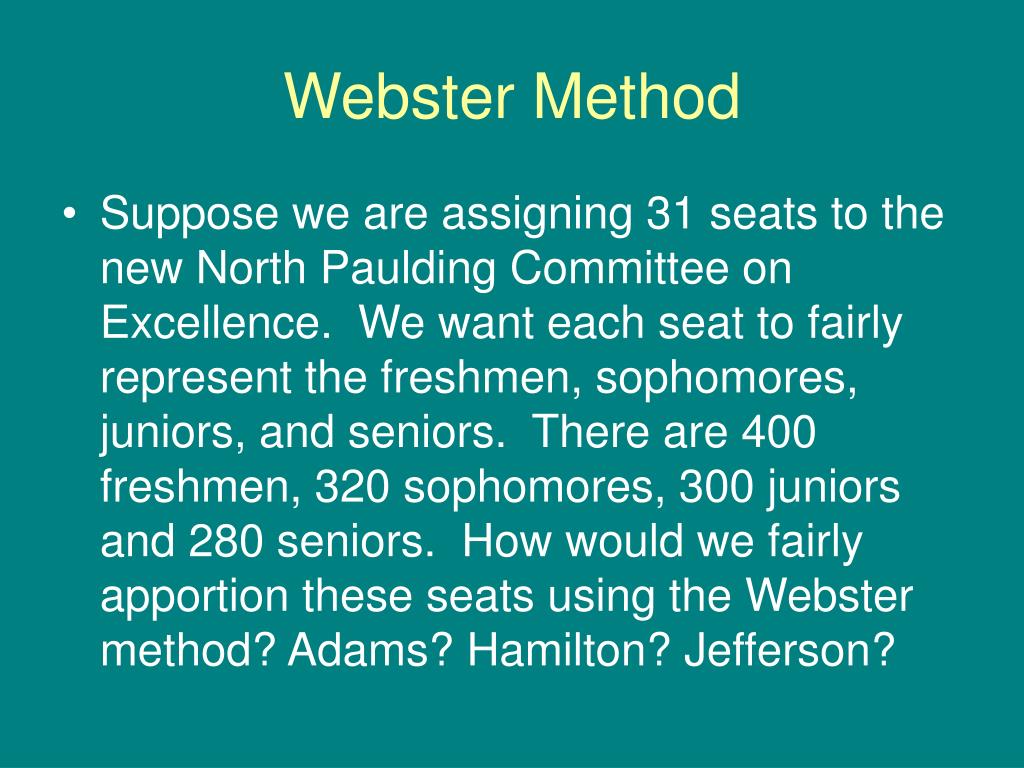 Webster Method

• Suppose we are assigning 31 seats to the new North Paulding Committee on Excellence. We want each seat to fairly represent the freshmen, sophomores, juniors, and seniors. There are 400 freshmen, 320 sophomores, 300 juniors and 280 seniors. How would we fairly apportion these seats using the Webster method? Adams? Hamilton? Jefferson?